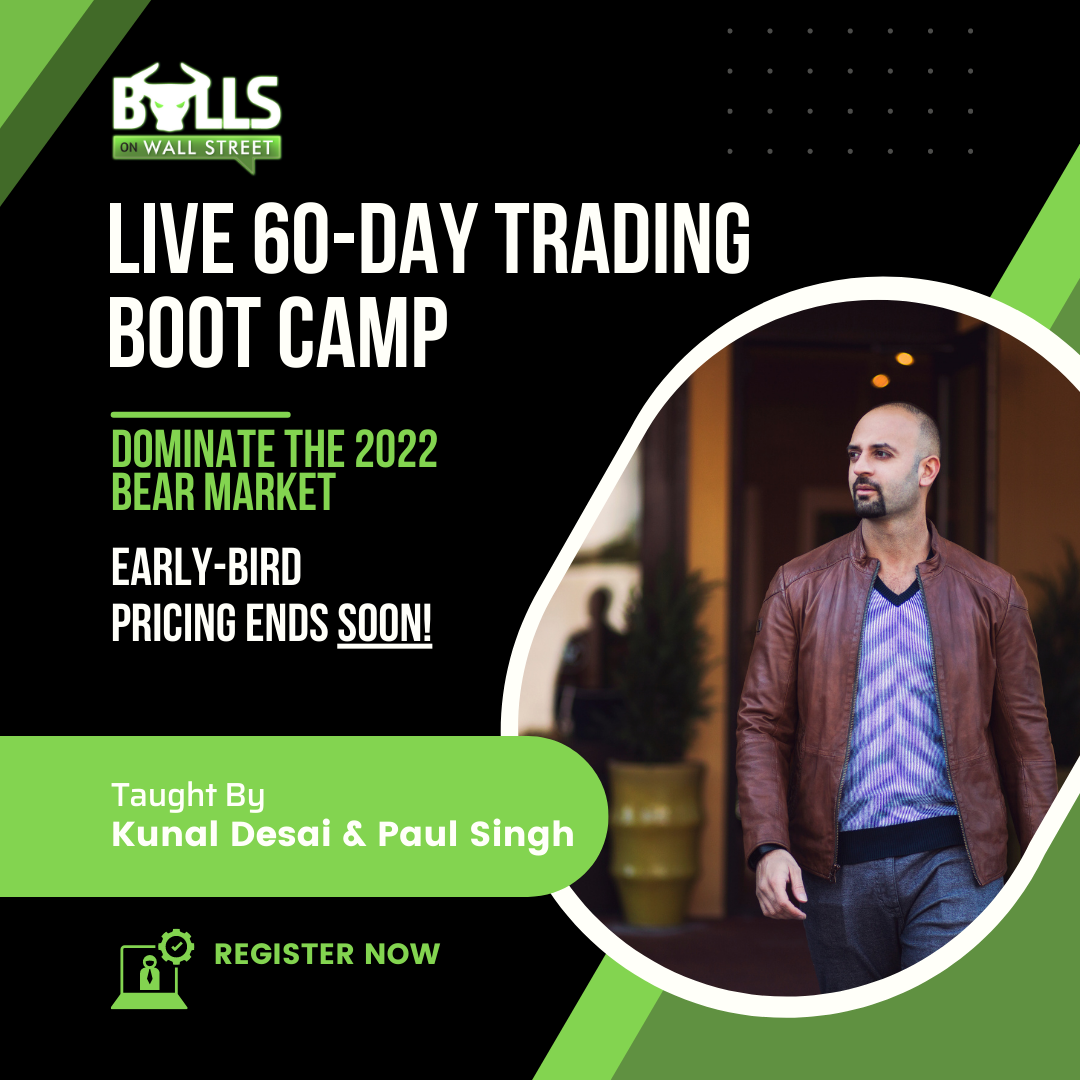 BULLS ON WALL STREET

LIVE 60-DAY TRADING BOOT CAMP

DOMINATE THE 2022 BEAR MARKET

EARLY-BIRD PRICING ENDS SOON!

Taught By
Kunal Desai & Paul Singh

REGISTER NOW